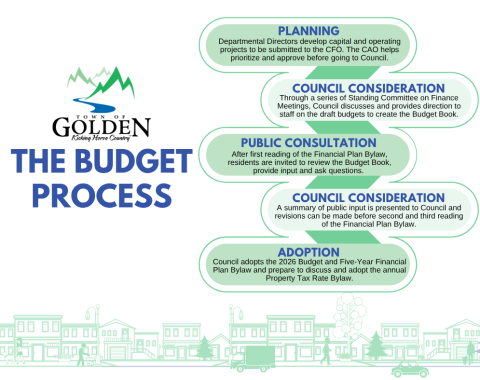 TOWN OF
GOLDEN
Kicking Horse Country

THE BUDGET PROCESS

PLANNING
Departmental Directors develop capital and operating projects to be submitted to the CFO. The CAO helps prioritize and approve before going to Council.

COUNCIL CONSIDERATION
Through a series of Standing Committee on Finance Meetings, Council discusses and provides direction to staff on the draft budgets to create the Budget Book.

PUBLIC CONSULTATION
After first reading of the Financial Plan Bylaw, residents are invited to review the Budget Book, provide input and ask questions.

COUNCIL CONSIDERATION
A summary of public input is presented to Council and revisions can be made before second and third reading of the Financial Plan Bylaw.

ADOPTION
Council adopts the 2026 Budget and Five-Year Financial Plan Bylaw and prepare to discuss and adopt the annual Property Tax Rate Bylaw.